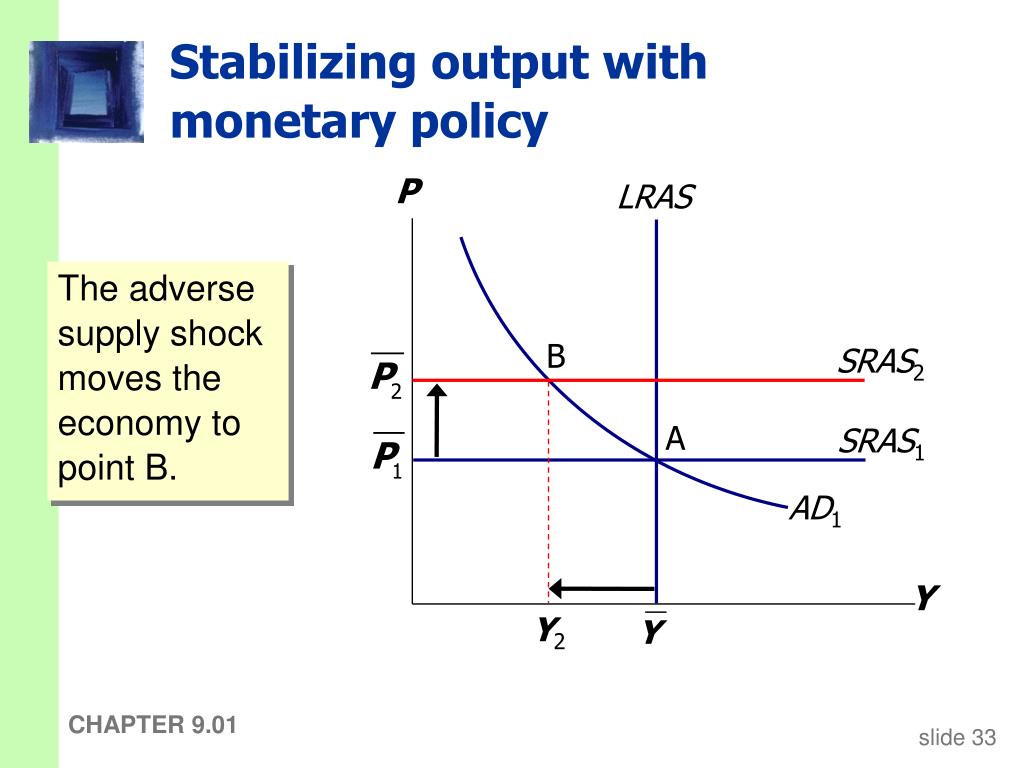 Stabilizing output with monetary policy

The adverse supply shock moves the economy to point B.

$P$

$LRAS$

B

$SRAS_2$

$\overline{P}_2$

A

$SRAS_1$

$\overline{P}_1$

$AD_1$

$Y$

$Y_2$

$\overline{Y}$

CHAPTER 9.01

slide 33